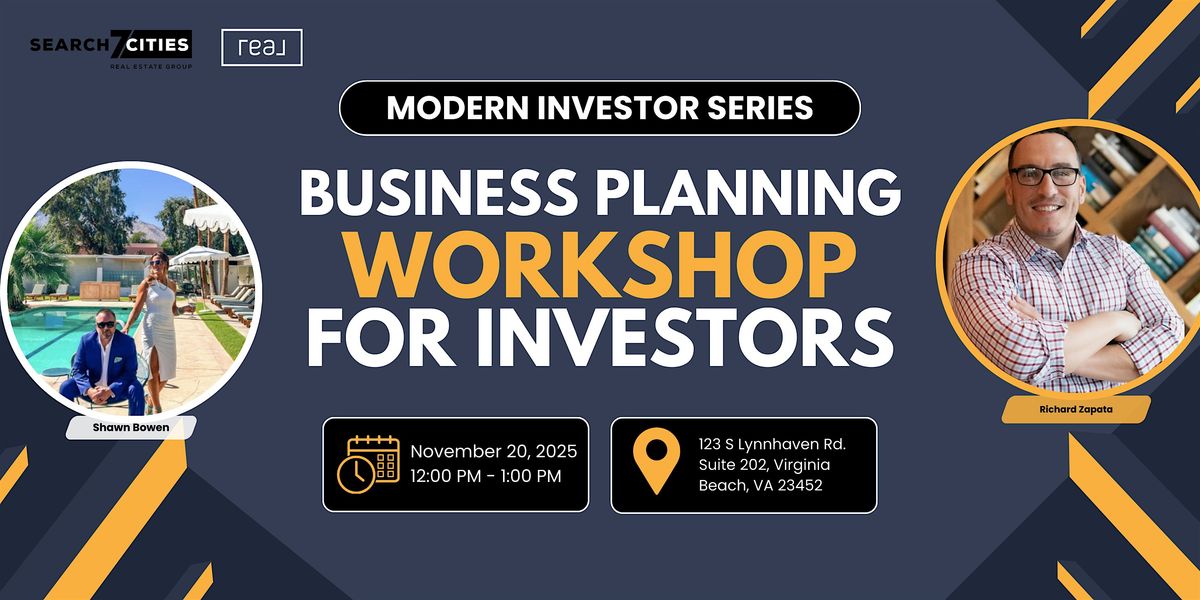 SEARCH 7 CITIES
REAL ESTATE GROUP

real

MODERN INVESTOR SERIES

BUSINESS PLANNING
WORKSHOP
FOR INVESTORS

Shawn Bowen

Richard Zapata

November 20, 2025
12:00 PM - 1:00 PM

123 S Lynnhaven Rd.
Suite 202, Virginia
Beach, VA 23452